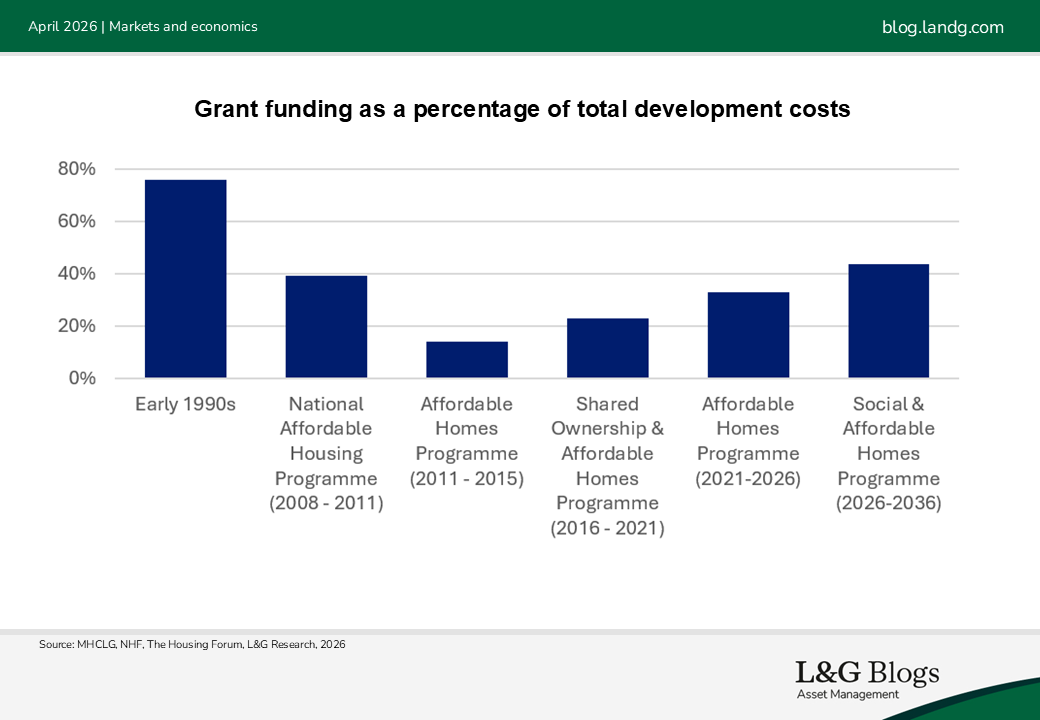 April 2026 | Markets and economics

blog.landg.com

Grant funding as a percentage of total development costs

80%
60%
40%
20%
0%

Early 1990s

National Affordable Housing Programme (2008 - 2011)

Affordable Homes Programme (2011 - 2015)

Shared Ownership & Affordable Homes Programme (2016 - 2021)

Affordable Homes Programme (2021-2026)

Social & Affordable Homes Programme (2026-2036)

Source: MHCLG, NHF, The Housing Forum, L&G Research, 2026

L&G Blogs
Asset Management